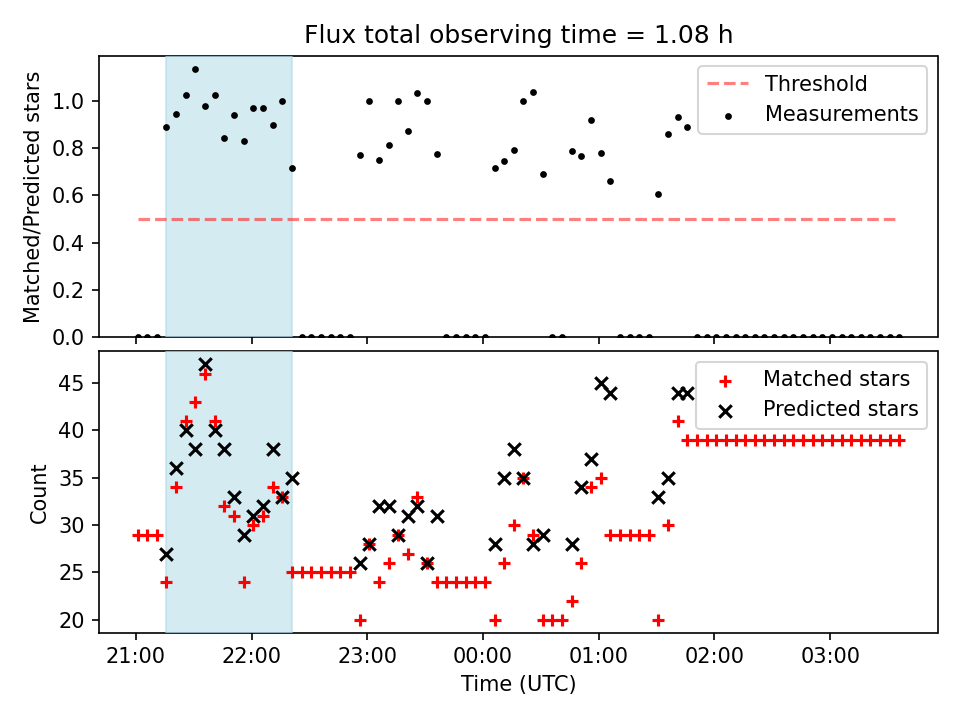 Flux total observing time = 1.08 h

Matched/Predicted stars

1.0
0.8
0.6
0.4
0.2
0.0

Threshold
Measurements

Count

45
40
35
30
25
20

Matched stars
Predicted stars

21:00
22:00
23:00
00:00
01:00
02:00
03:00

Time (UTC)